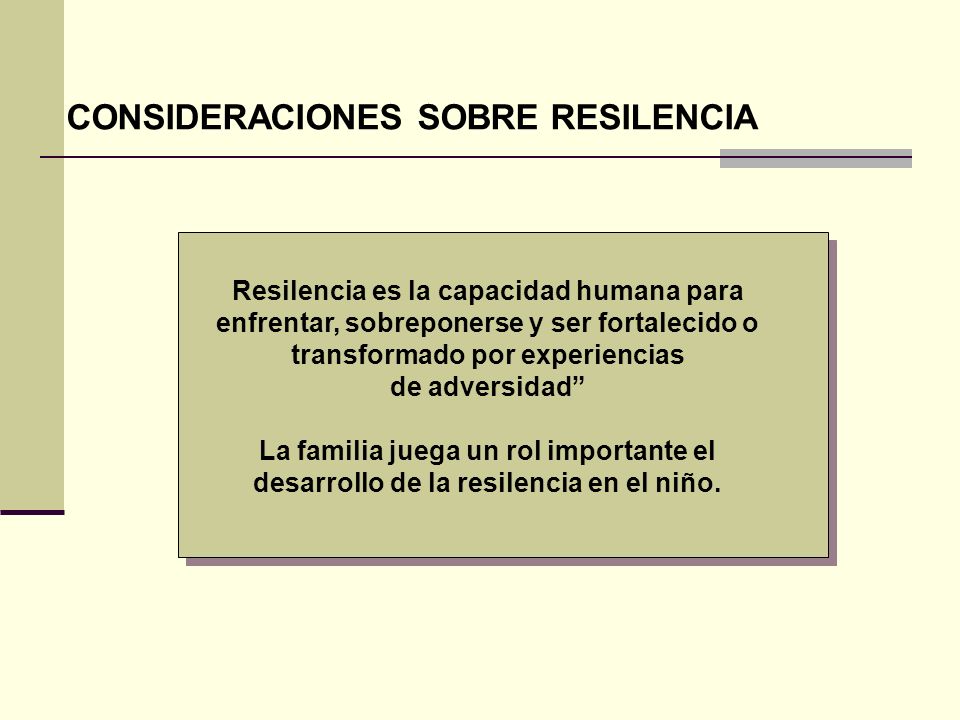 CONSIDERACIONES SOBRE RESILENCIA

Resilencia es la capacidad humana para enfrentar, sobreponerse y ser fortalecido o transformado por experiencias de adversidad”

La familia juega un rol importante el desarrollo de la resilencia en el niño.